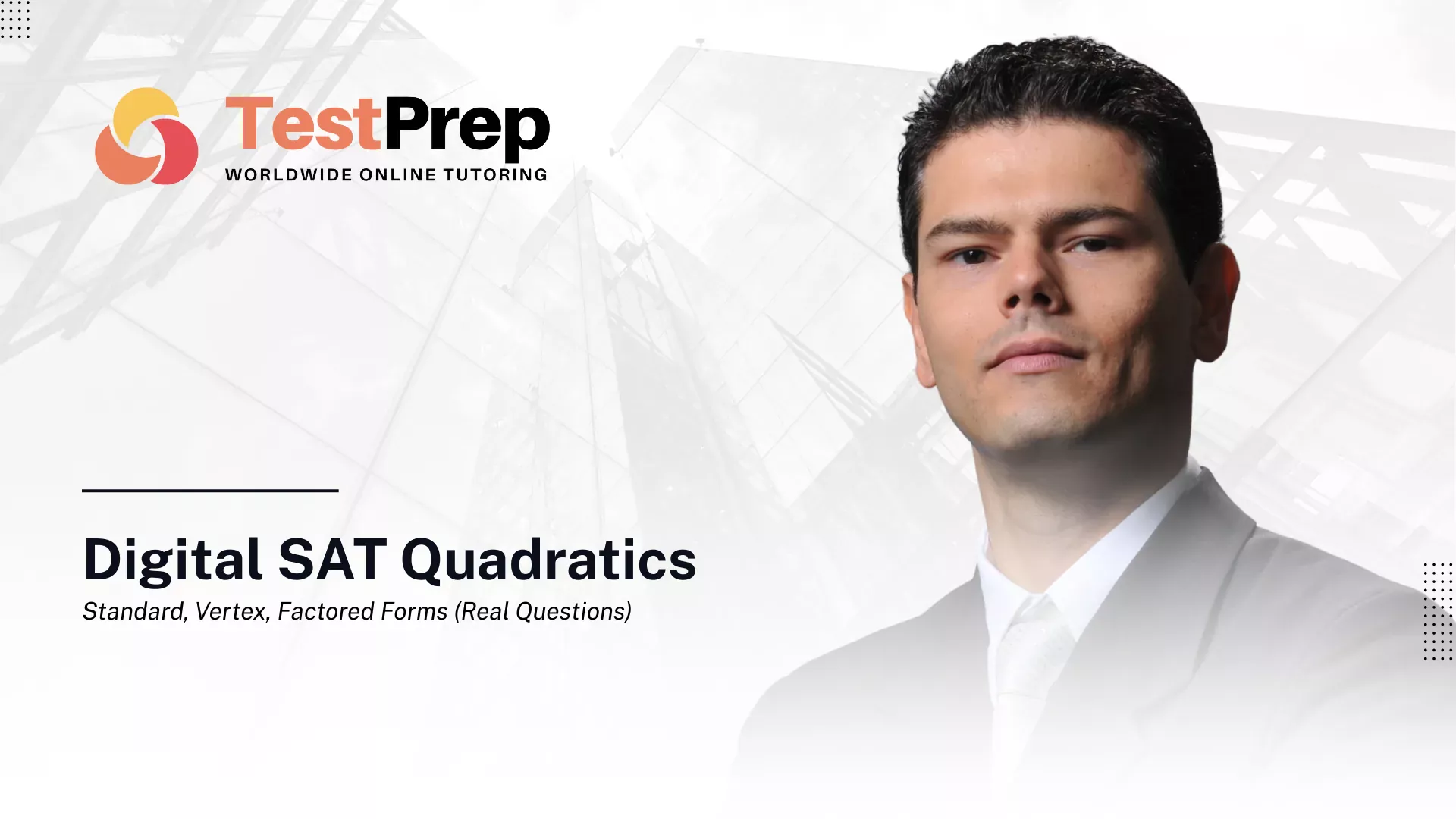 TestPrep
WORLDWIDE ONLINE TUTORING

Digital SAT Quadratics
Standard, Vertex, Factored Forms (Real Questions)